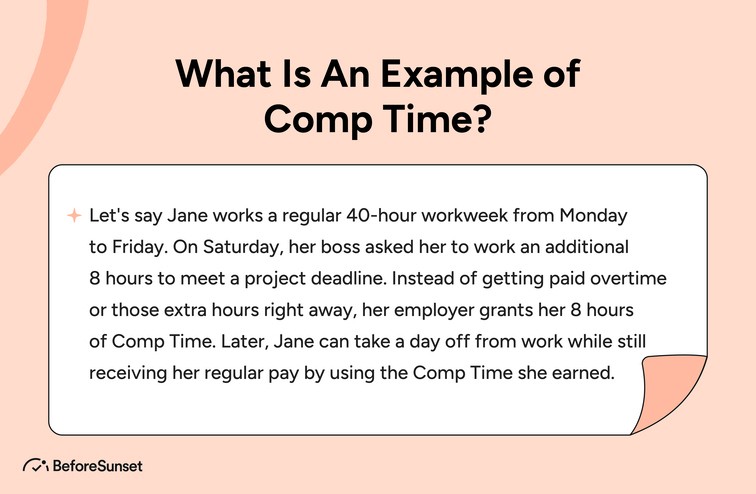 What Is An Example of Comp Time?

Let's say Jane works a regular 40-hour workweek from Monday to Friday. On Saturday, her boss asked her to work an additional 8 hours to meet a project deadline. Instead of getting paid overtime or those extra hours right away, her employer grants her 8 hours of Comp Time. Later, Jane can take a day off from work while still receiving her regular pay by using the Comp Time she earned.

BeforeSunset